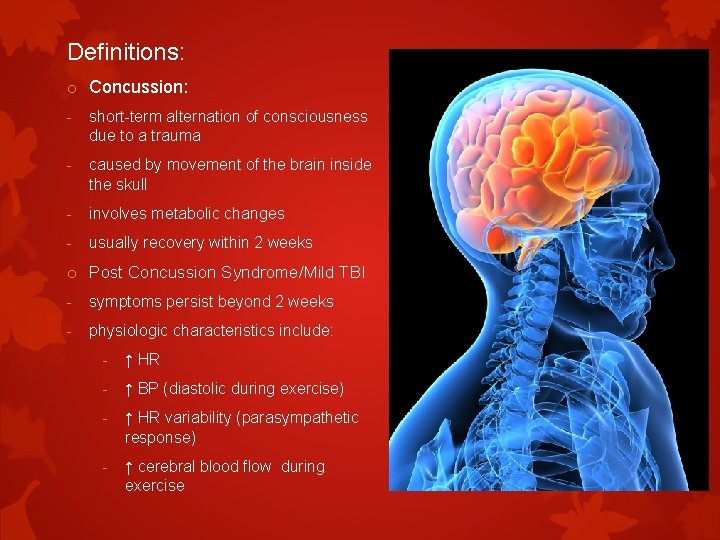 Definitions:

o Concussion:

- short-term alternation of consciousness due to a trauma

- caused by movement of the brain inside the skull

- involves metabolic changes

- usually recovery within 2 weeks

o Post Concussion Syndrome/Mild TBI

- symptoms persist beyond 2 weeks

- physiologic characteristics include:

- ↑ HR

- ↑ BP (diastolic during exercise)

- ↑ HR variability (parasympathetic response)

- ↑ cerebral blood flow during exercise